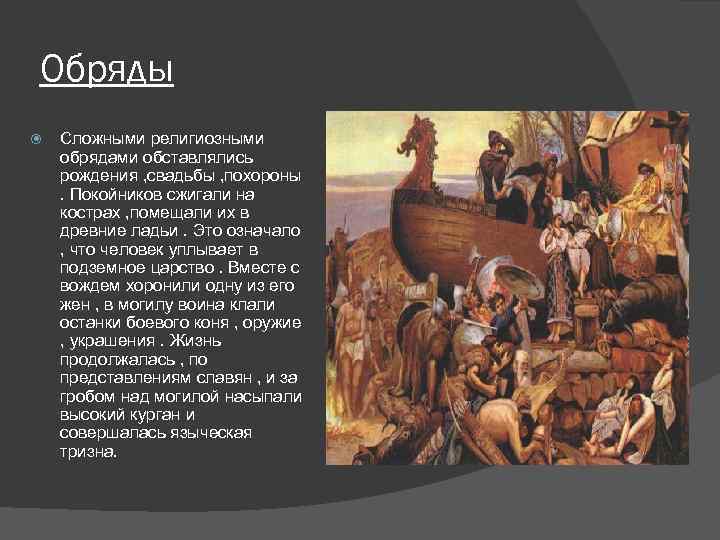 Обряды

Сложными религиозными обрядами обставлялись рождения ,свадьбы ,похороны . Покойников сжигали на кострах ,помещали их в древние ладьи . Это означало , что человек уплывает в подземное царство . Вместе с вождем хоронили одну из его жен , в могилу воина клали останки боевого коня , оружие , украшения . Жизнь продолжалась , по представлениям славян , и за гробом над могилой насыпали высокий курган и совершалась языческая тризна.